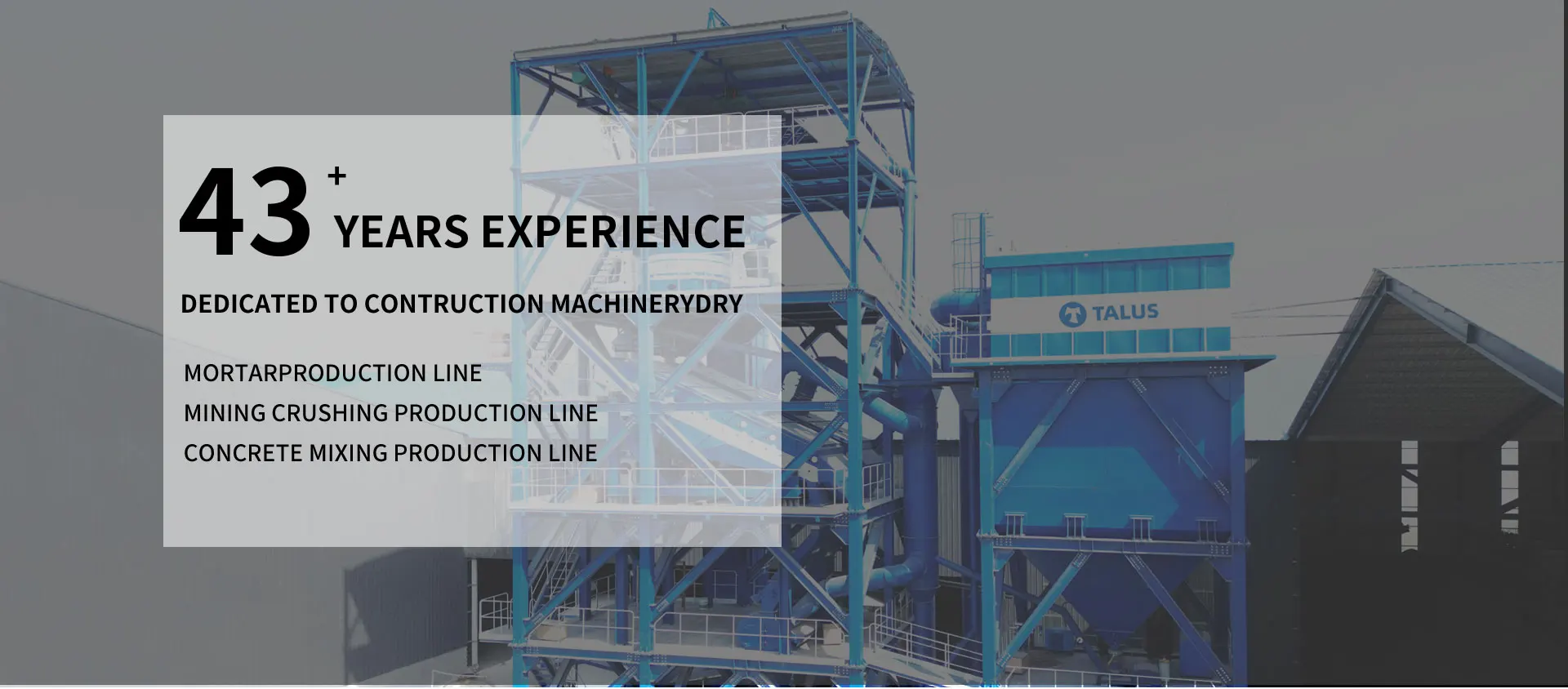 43 +
YEARS EXPERIENCE

DEDICATED TO CONTRUCTION MACHINERYDRY

MORTARPRODUCTION LINE
MINING CRUSHING PRODUCTION LINE
CONCRETE MIXING PRODUCTION LINE

TALUS